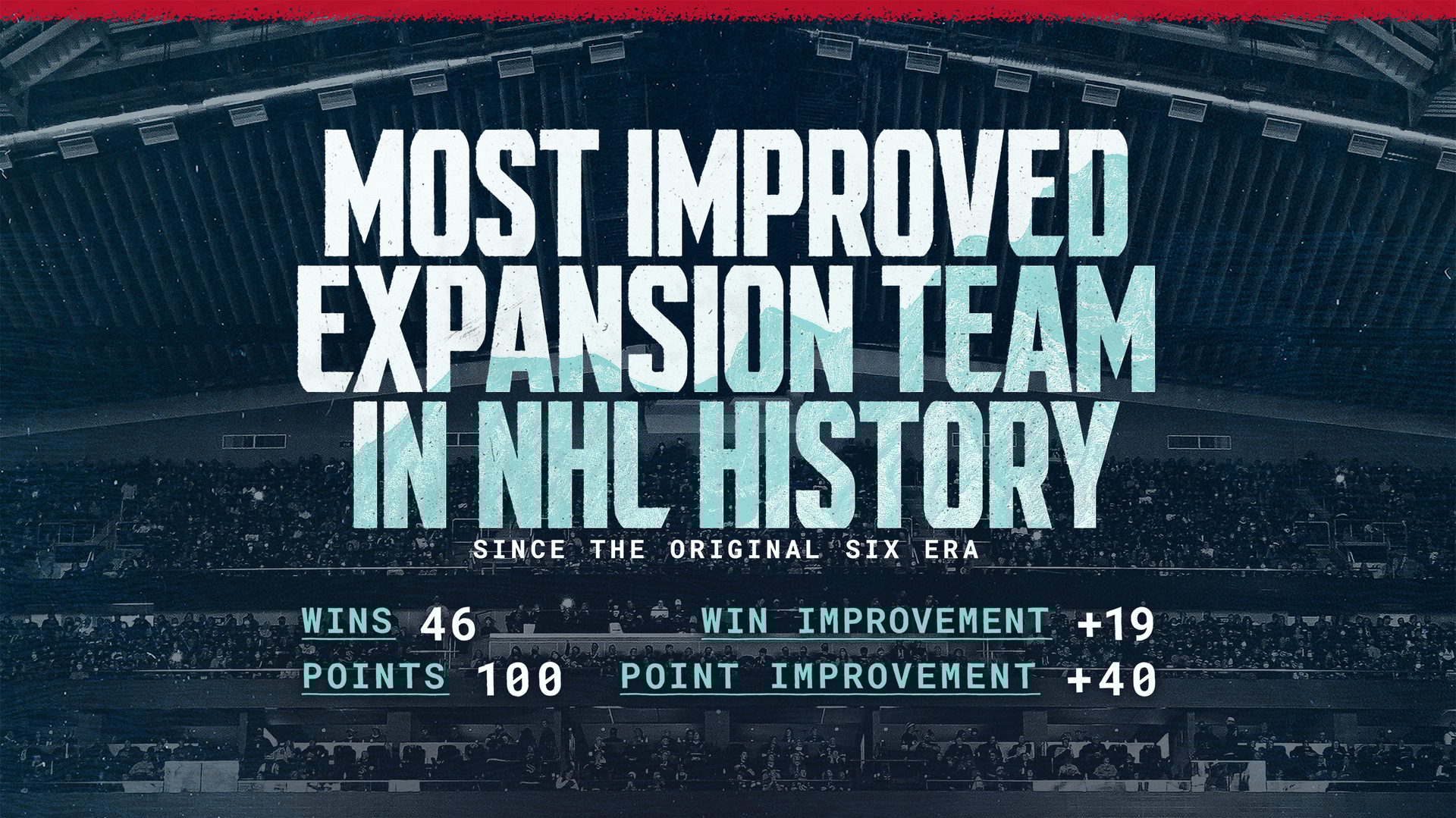 MOST IMPROVED EXPANSION TEAM IN NHL HISTORY

SINCE THE ORIGINAL SIX ERA

WINS 46
POINTS 100

WIN IMPROVEMENT +19
POINT IMPROVEMENT +40